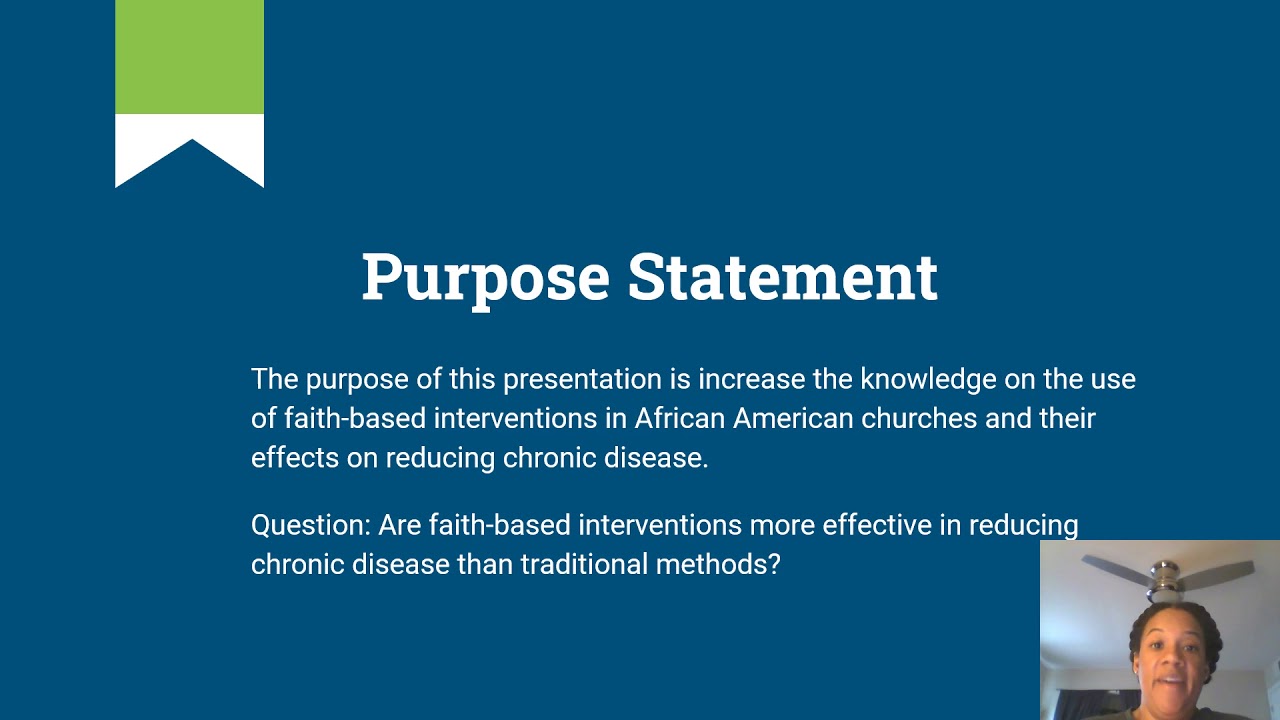 Purpose Statement

The purpose of this presentation is increase the knowledge on the use of faith-based interventions in African American churches and their effects on reducing chronic disease.

Question: Are faith-based interventions more effective in reducing chronic disease than traditional methods?